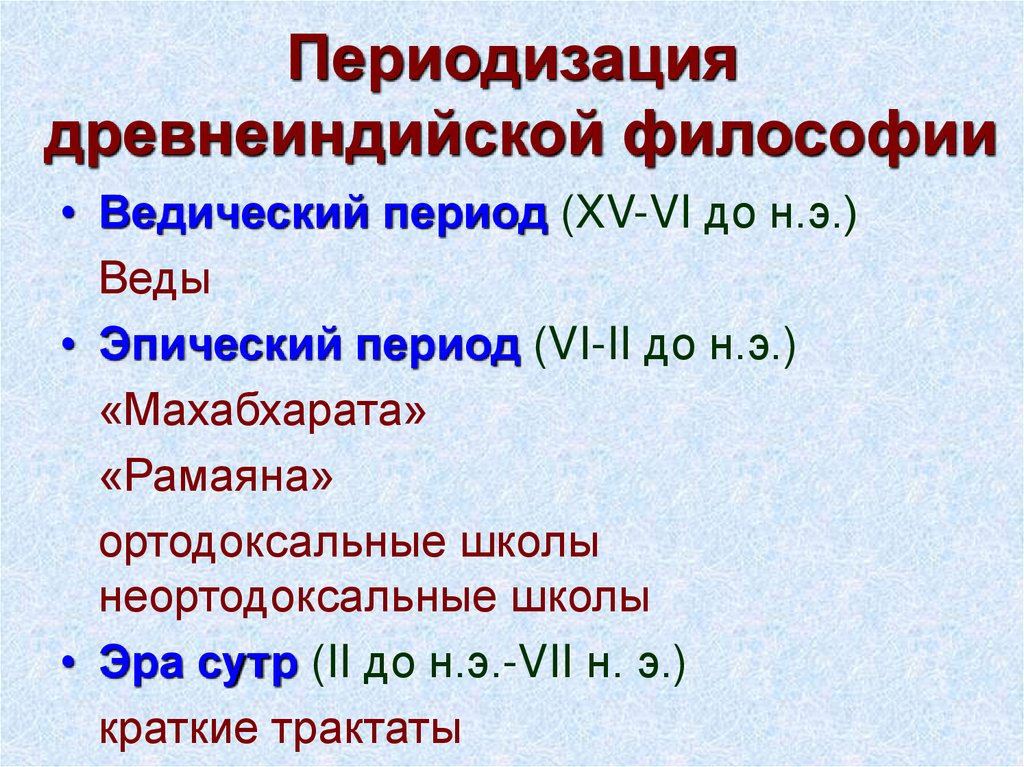 Периодизация древнеиндийской философии

• Ведический период (XV-VI до н.э.)

Веды

• Эпический период (VI-II до н.э.)

«Махабхарата»

«Рамаяна»

ортодоксальные школы
неортодоксальные школы

• Эра сутр (II до н.э.-VII н. э.)

краткие трактаты